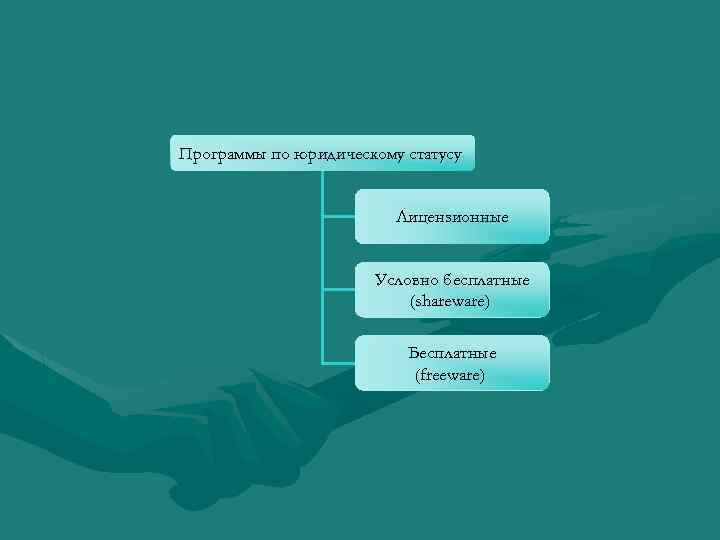 Программы по юридическому статусу

Лицензионные

Условно бесплатные (shareware)

Бесплатные (freeware)